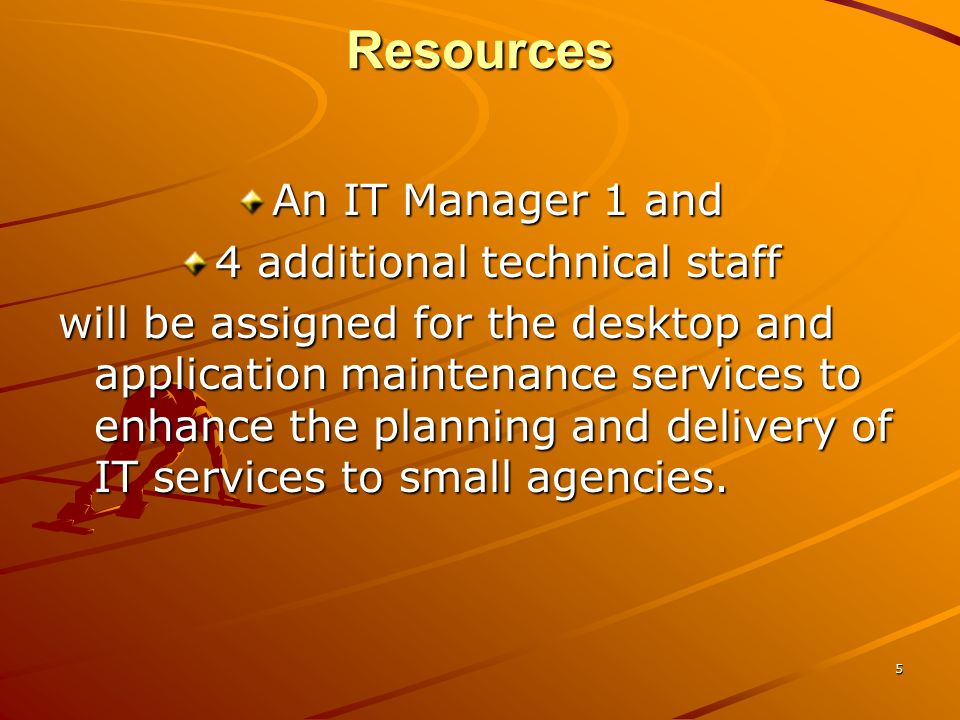 Resources

An IT Manager 1 and

4 additional technical staff

will be assigned for the desktop and application maintenance services to enhance the planning and delivery of IT services to small agencies.

5